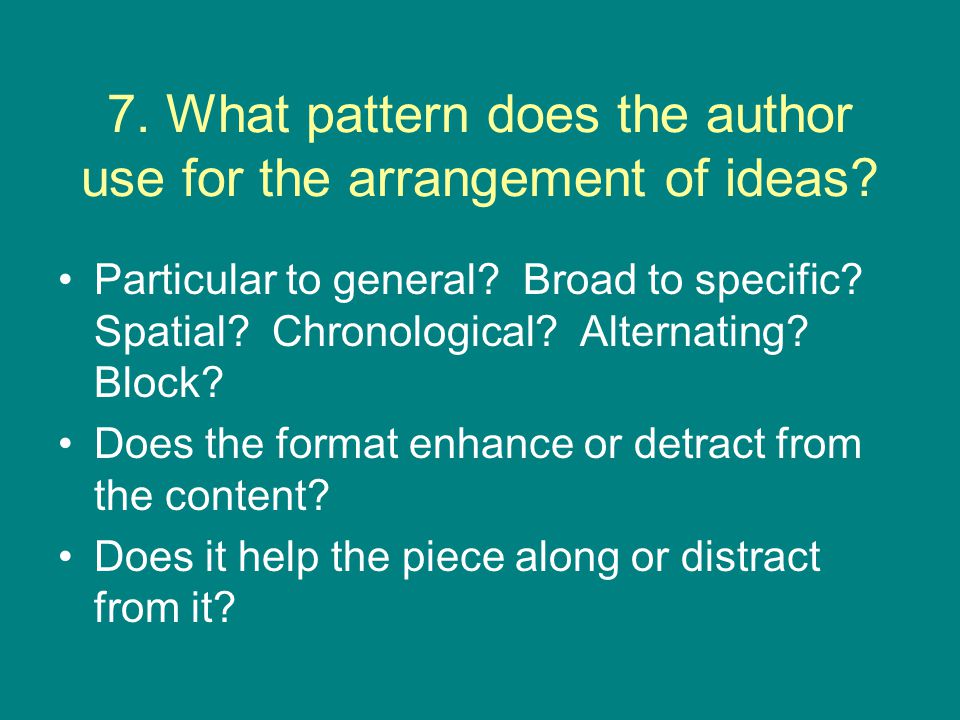 7. What pattern does the author use for the arrangement of ideas?

• Particular to general? Broad to specific? Spatial? Chronological? Alternating? Block?
• Does the format enhance or detract from the content?
• Does it help the piece along or distract from it?